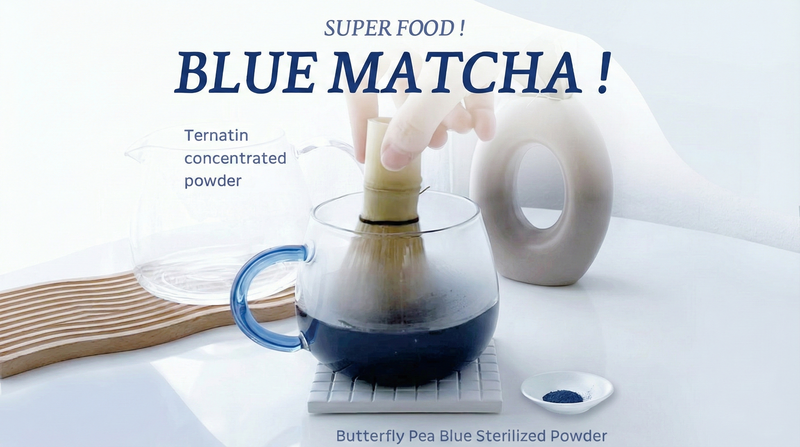 SUPER FOOD !

BLUE MATCHA !

Ternatin concentrated powder

Butterfly Pea Blue Sterilized Powder